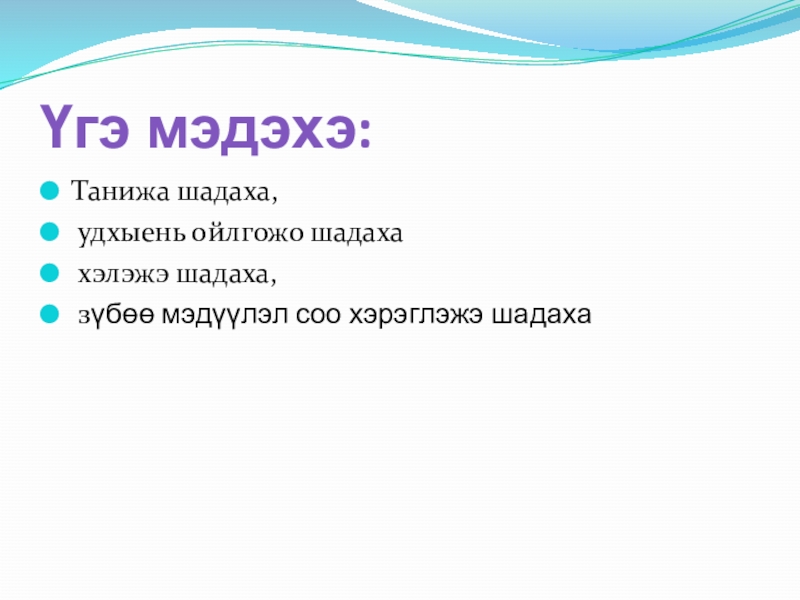 Үгэ мэдэхэ:

Танижа шадаха,

удхыень ойлгожо шадаха

хэлэжэ шадаха,

зүбөө мэдүүлэл соо хэрэглэжэ шадаха